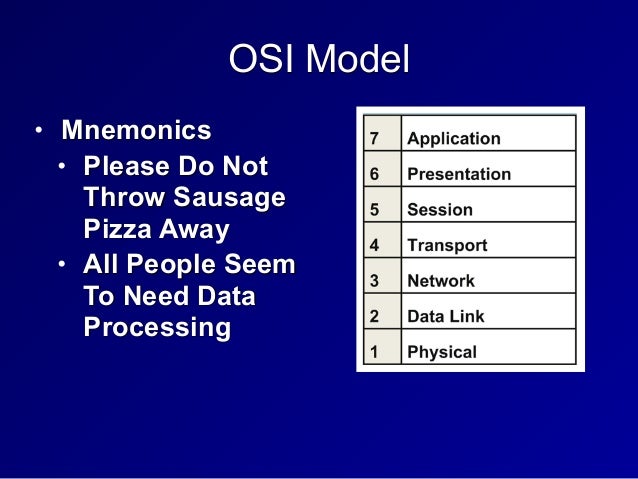 OSI Model

• Mnemonics
  • Please Do Not Throw Sausage Pizza Away
  • All People Seem To Need Data Processing

| 7 | Application |
|---|---|
| 6 | Presentation |
| 5 | Session |
| 4 | Transport |
| 3 | Network |
| 2 | Data Link |
| 1 | Physical |